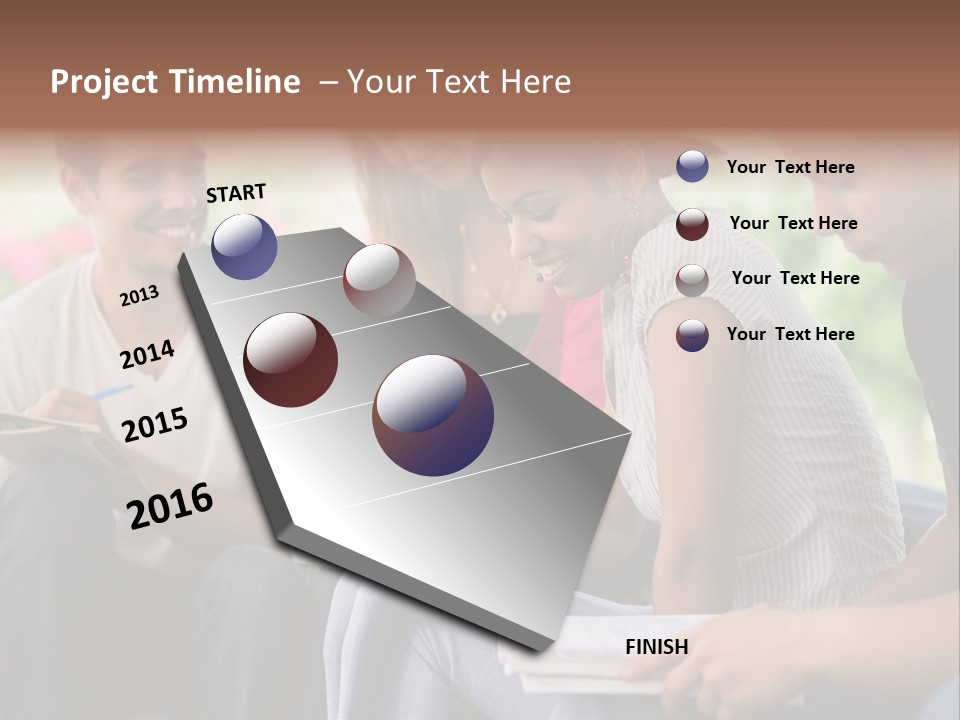 Project Timeline – Your Text Here

START

2013

2014

2015

2016

FINISH

Your Text Here

Your Text Here

Your Text Here

Your Text Here